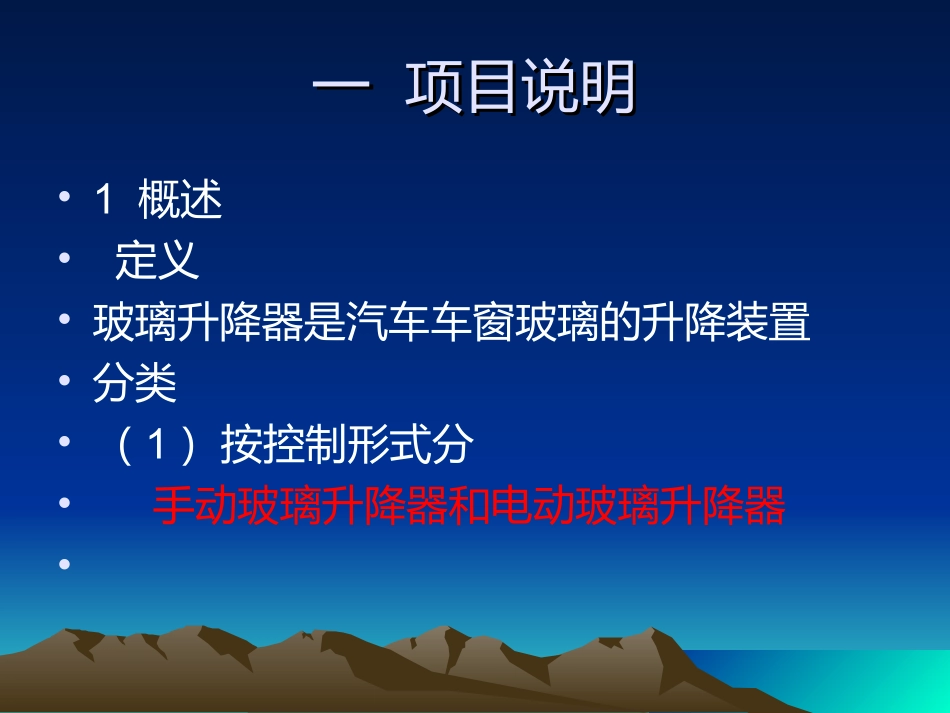 一 项目说明

• 1 概述
• 定义
• 玻璃升降器是汽车车窗玻璃的升降装置
• 分类
• （1）按控制形式分
• 手动玻璃升降器和电动玻璃升降器
•